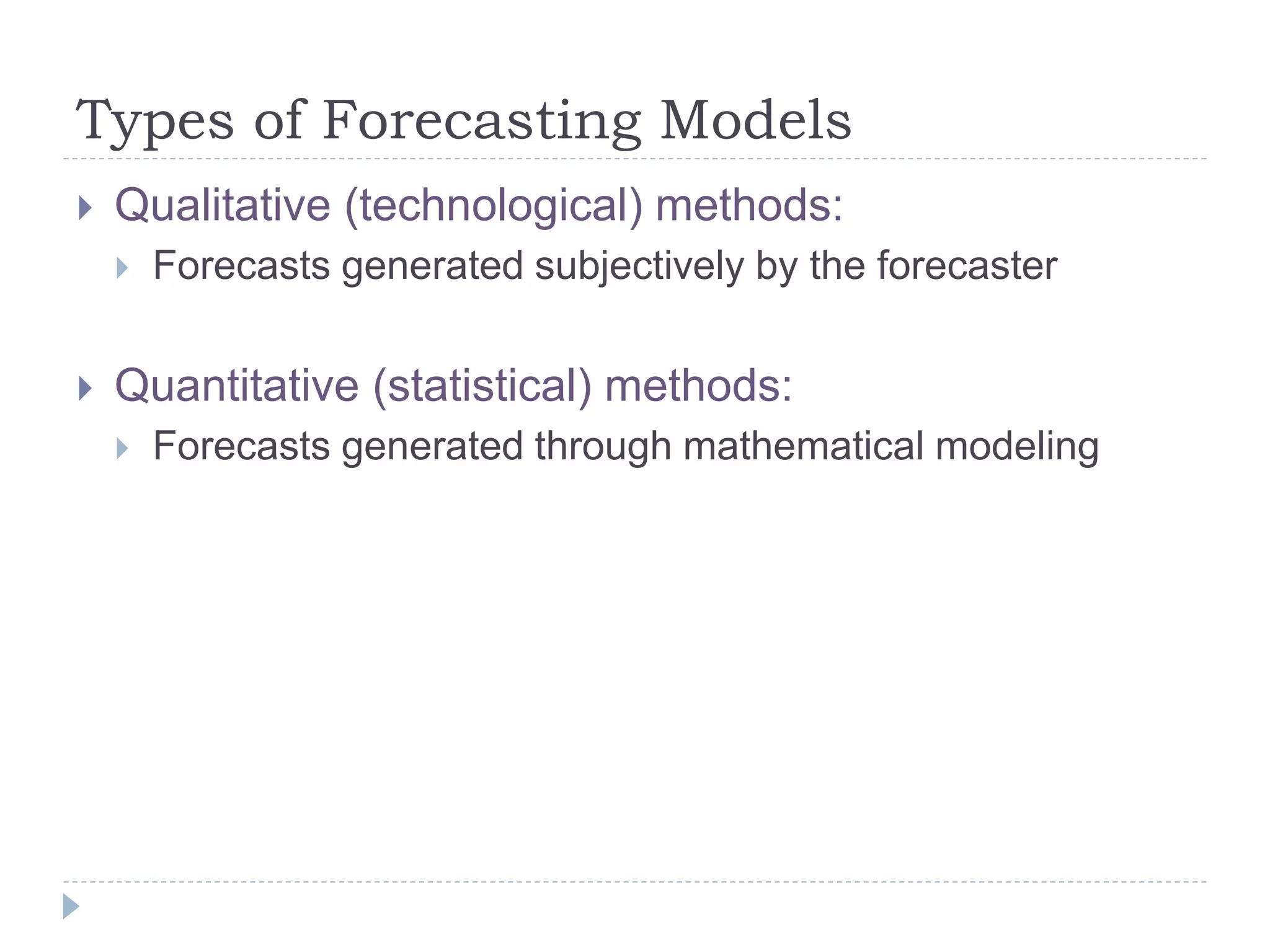 Types of Forecasting Models

Qualitative (technological) methods:

Forecasts generated subjectively by the forecaster

Quantitative (statistical) methods:

Forecasts generated through mathematical modeling